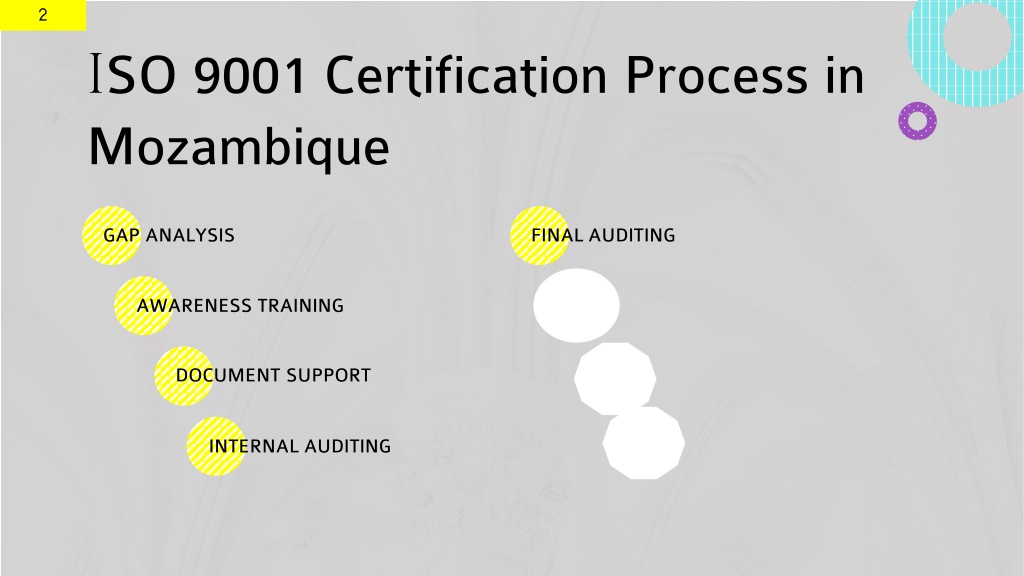 2

ISO 9001 Certification Process in Mozambique

GAP ANALYSIS

AWARENESS TRAINING

DOCUMENT SUPPORT

INTERNAL AUDITING

FINAL AUDITING